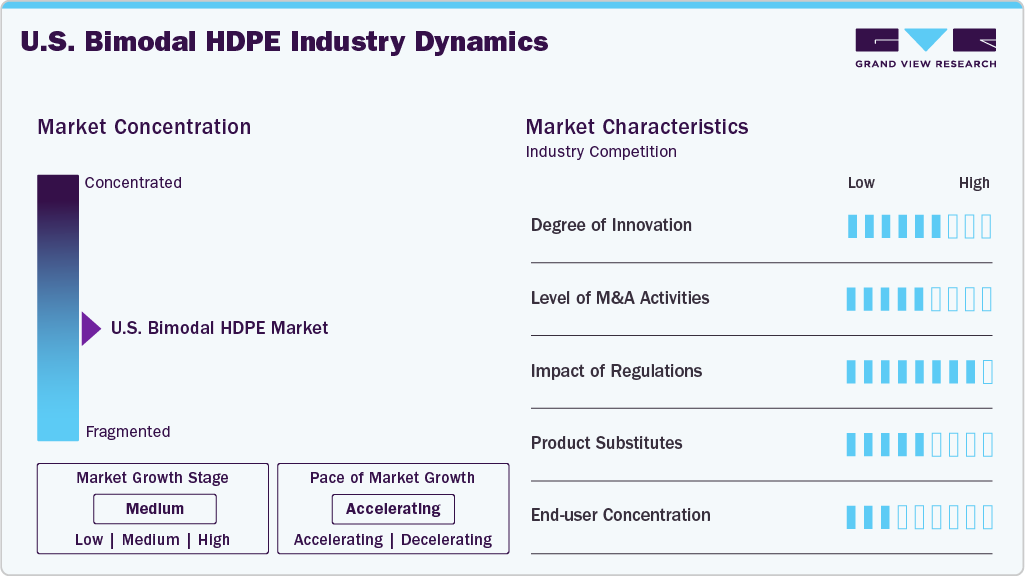 U.S. Bimodal HDPE Industry Dynamics

GRAND VIEW RESEARCH

Market Concentration

Concentrated

U.S. Bimodal HDPE Market

Fragmented

Market Growth Stage
Medium
Low | Medium | High

Pace of Market Growth
Accelerating
Accelerating | Decelerating

Market Characteristics
Industry Competition

Low High

Degree of Innovation

Level of M&A Activities

Impact of Regulations

Product Substitutes

End-user Concentration